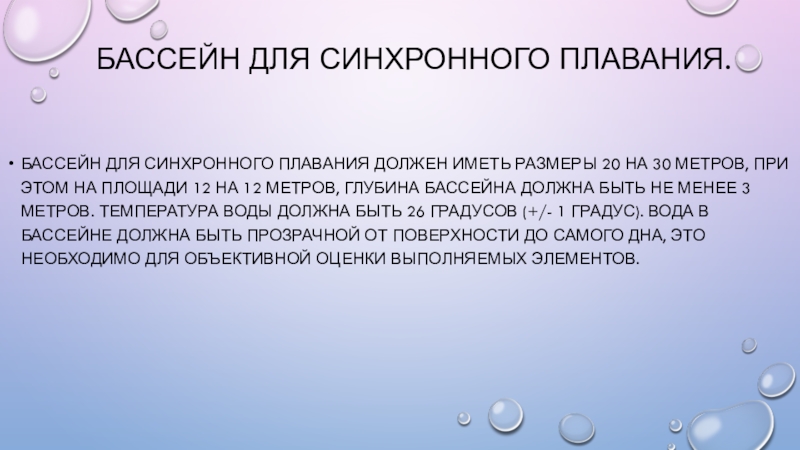 БАССЕЙН ДЛЯ СИНХРОННОГО ПЛАВАНИЯ.

• БАССЕЙН ДЛЯ СИНХРОННОГО ПЛАВАНИЯ ДОЛЖЕН ИМЕТЬ РАЗМЕРЫ 20 НА 30 МЕТРОВ, ПРИ ЭТОМ НА ПЛОЩАДИ 12 НА 12 МЕТРОВ, ГЛУБИНА БАССЕЙНА ДОЛЖНА БЫТЬ НЕ МЕНЕЕ 3 МЕТРОВ. ТЕМПЕРАТУРА ВОДЫ ДОЛЖНА БЫТЬ 26 ГРАДУСОВ (+/- 1 ГРАДУС). ВОДА В БАССЕЙНЕ ДОЛЖНА БЫТЬ ПРОЗРАЧНОЙ ОТ ПОВЕРХНОСТИ ДО САМОГО ДНА, ЭТО НЕОБХОДИМО ДЛЯ ОБЪЕКТИВНОЙ ОЦЕНКИ ВЫПОЛНЯЕМЫХ ЭЛЕМЕНТОВ.